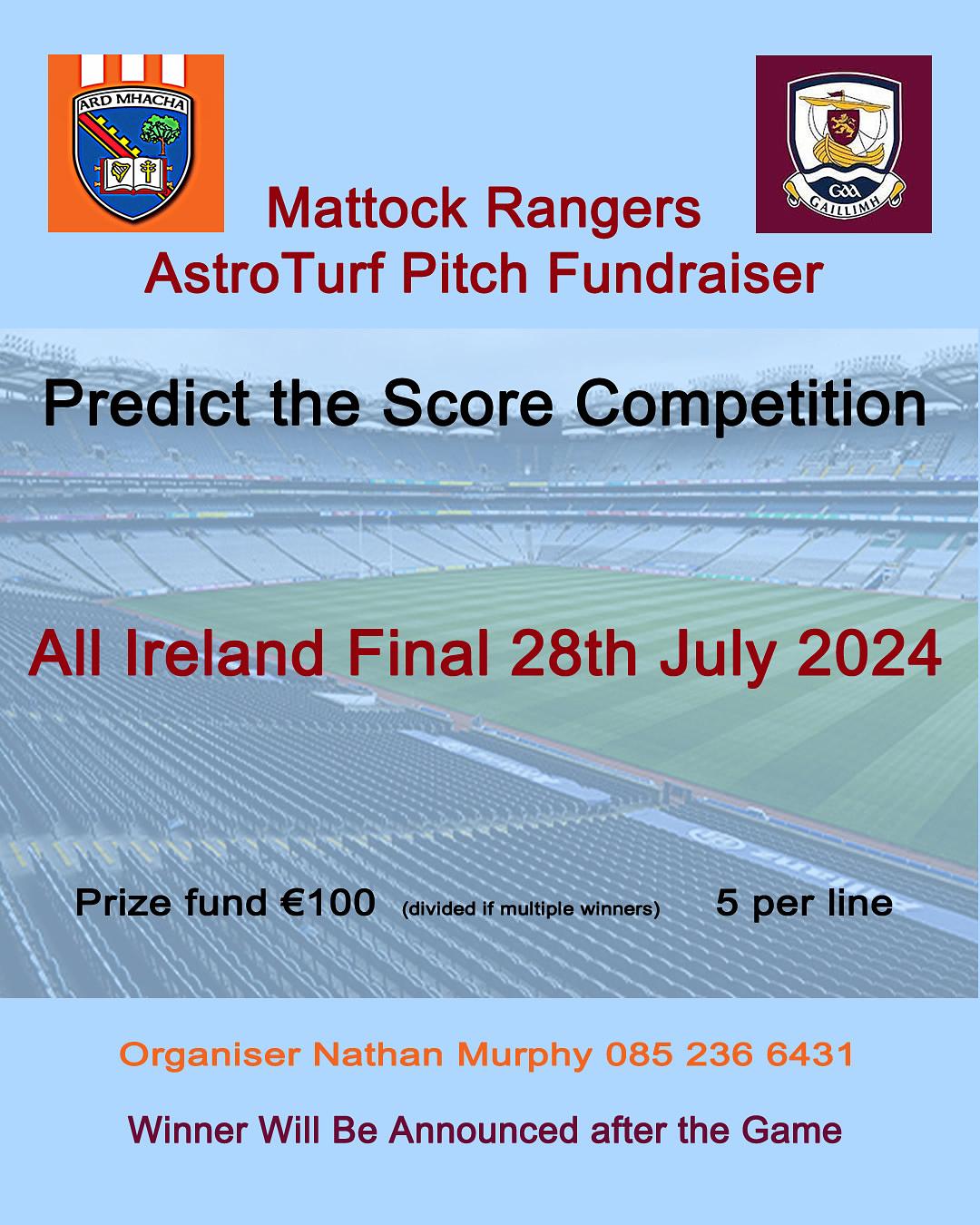 ARD MHACHA

GAA
GAILLIMH

Mattock Rangers
AstroTurf Pitch Fundraiser

Predict the Score Competition

All Ireland Final 28th July 2024

Prize fund €100 (divided if multiple winners) 5 per line

Organiser Nathan Murphy 085 236 6431

Winner Will Be Announced after the Game